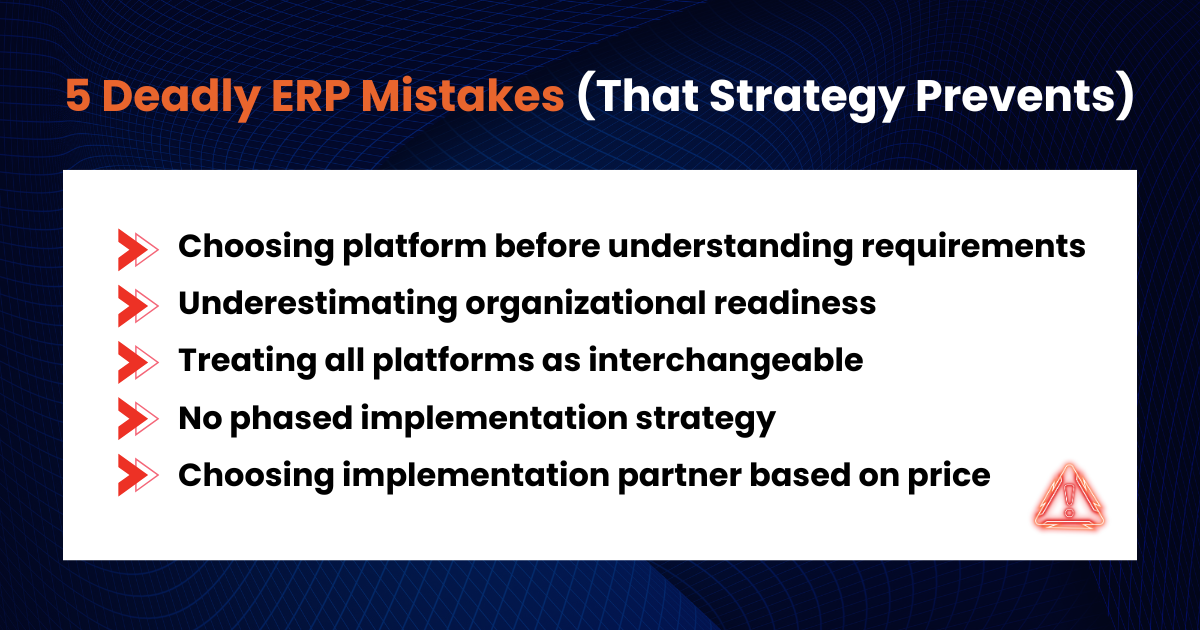 5 Deadly ERP Mistakes (That Strategy Prevents)

Choosing platform before understanding requirements
Underestimating organizational readiness
Treating all platforms as interchangeable
No phased implementation strategy
Choosing implementation partner based on price